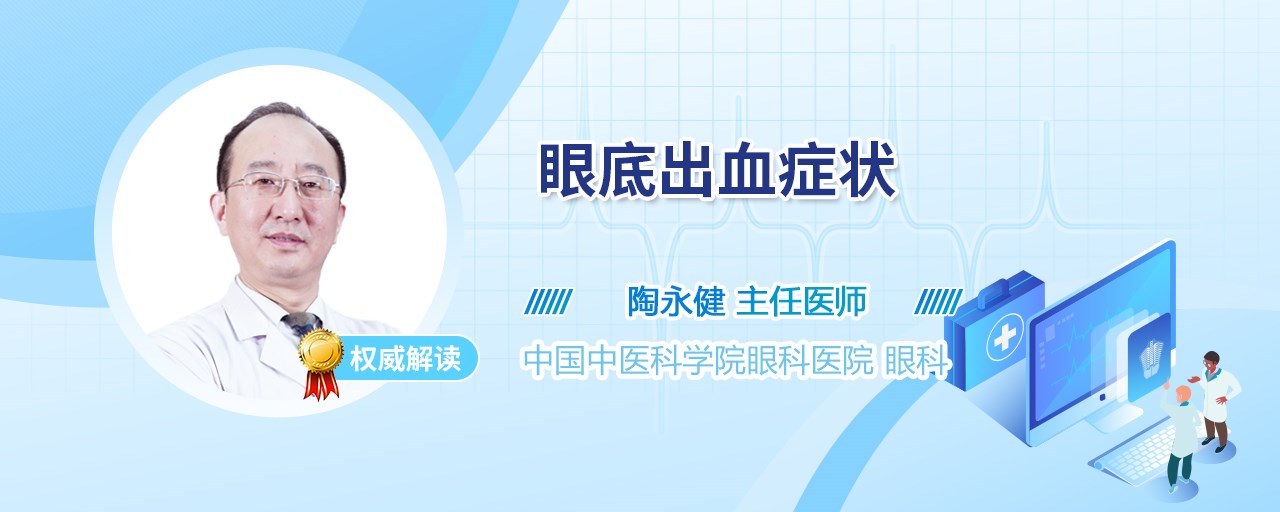 眼底出血症状

陶永健 主任医师

权威解读

中国中医科学院眼科医院 眼科